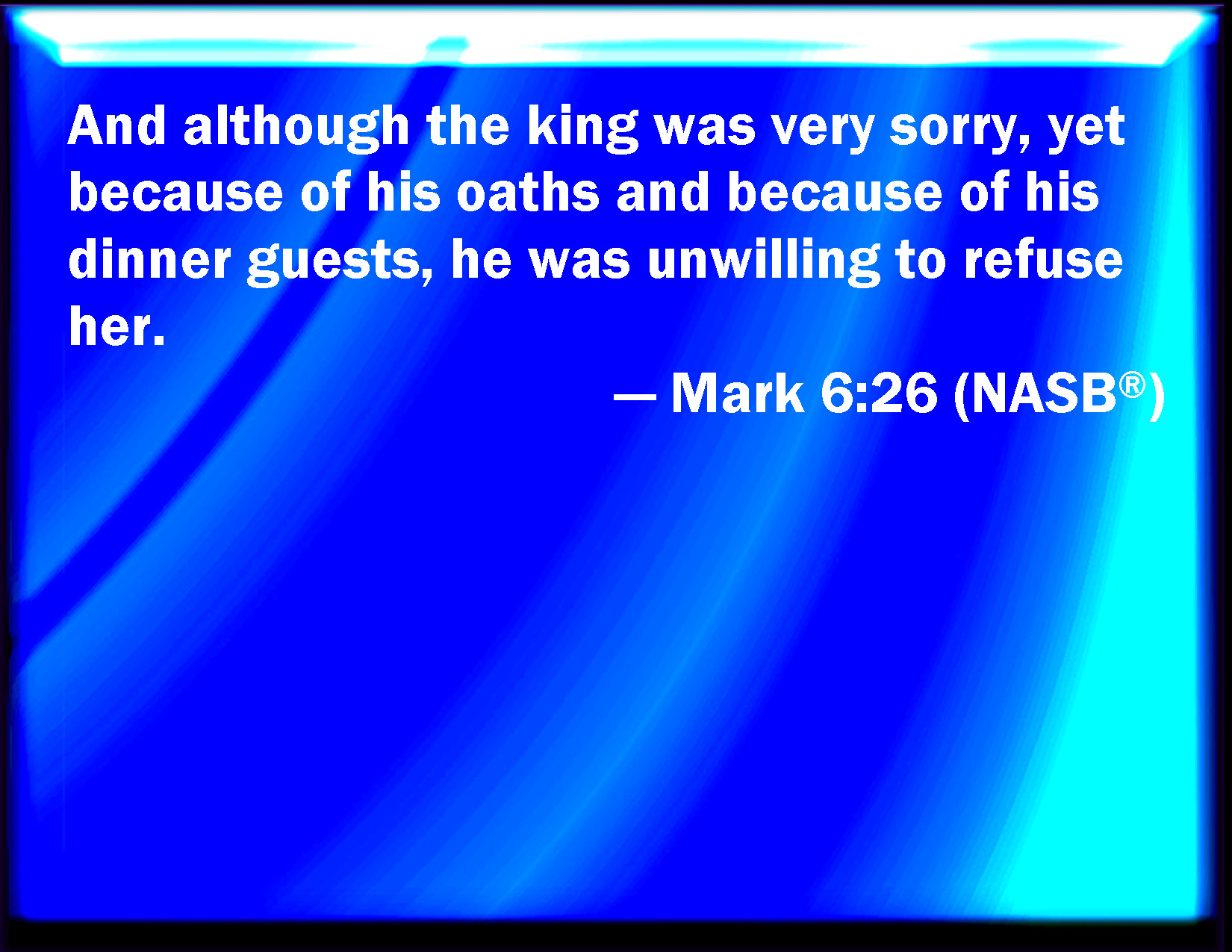 And although the king was very sorry, yet because of his oaths and because of his dinner guests, he was unwilling to refuse her.

— Mark 6:26 (NASB®)